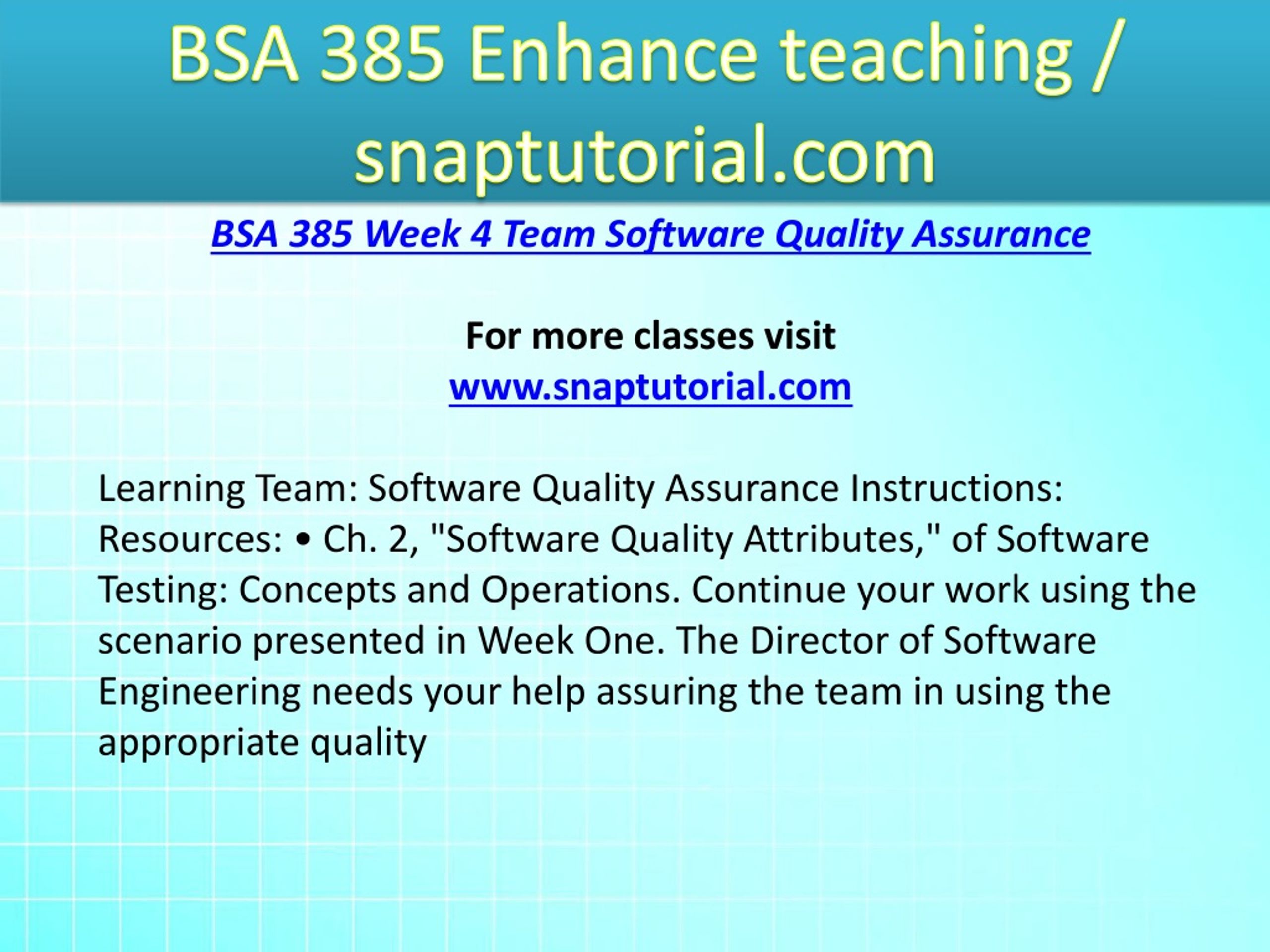 BSA 385 Enhance teaching / snaptutorial.com

BSA 385 Week 4 Team Software Quality Assurance

For more classes visit
www.snaptutorial.com

Learning Team: Software Quality Assurance Instructions: Resources: • Ch. 2, "Software Quality Attributes," of Software Testing: Concepts and Operations. Continue your work using the scenario presented in Week One. The Director of Software Engineering needs your help assuring the team in using the appropriate quality